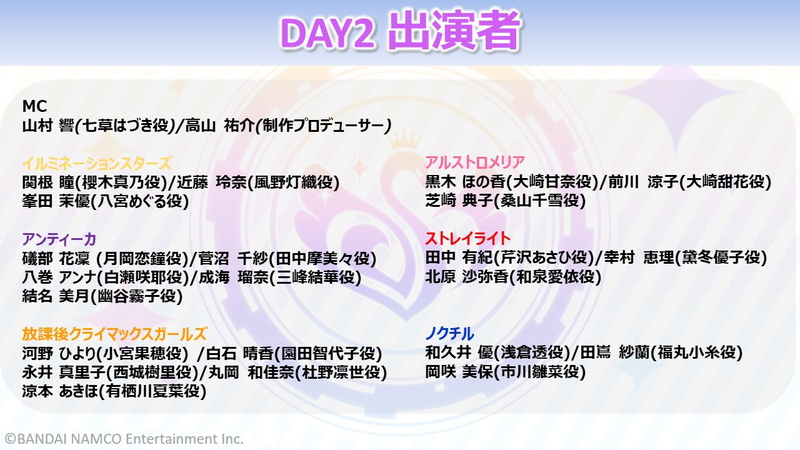 DAY2 出演者

MC
山村 響(七草はづき役)/高山 祐介(制作プロデューサー)

イルミネーションスターズ
関根 瞳(櫻木真乃役)/近藤 玲奈(風野灯織役)
峯田 茉優(八宮めぐる役)

アンティーカ
礒部 花凜 (月岡恋鐘役)/菅沼 千紗(田中摩美々役)
八巻 アンナ(白瀬咲耶役)/成海 瑠奈(三峰結華役)
結名 美月(幽谷霧子役)

放課後クライマックスガールズ
河野 ひより(小宮果穂役) /白石 晴香(園田智代子役)
永井 真里子(西城樹里役)/丸岡 和佳奈(杜野凛世役)
涼本 あきほ(有栖川夏葉役)

アルストロメリア
黒木 ほの香(大崎甘奈役)/前川 涼子(大崎甜花役)
芝崎 典子(桑山千雪役)

ストレイライト
田中 有紀(芹沢あさひ役)/幸村 恵理(黛冬優子役)
北原 沙弥香(和泉愛依役)

ノクチル
和久井 優(浅倉透役)/田嶌 紗蘭(福丸小糸役)
岡咲 美保(市川雛菜役)

©BANDAI NAMCO Entertainment Inc.